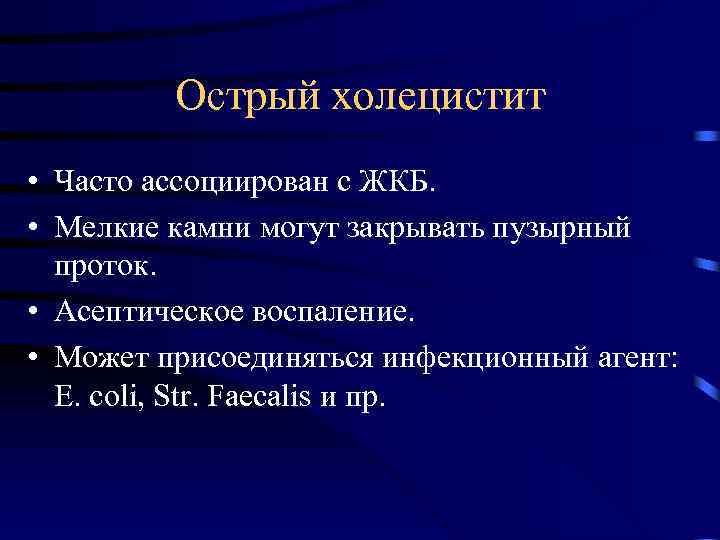 Острый холецистит

• Часто ассоциирован с ЖКБ.
• Мелкие камни могут закрывать пузырный проток.
• Асептическое воспаление.
• Может присоединяться инфекционный агент: E. coli, Str. Faecalis и пр.